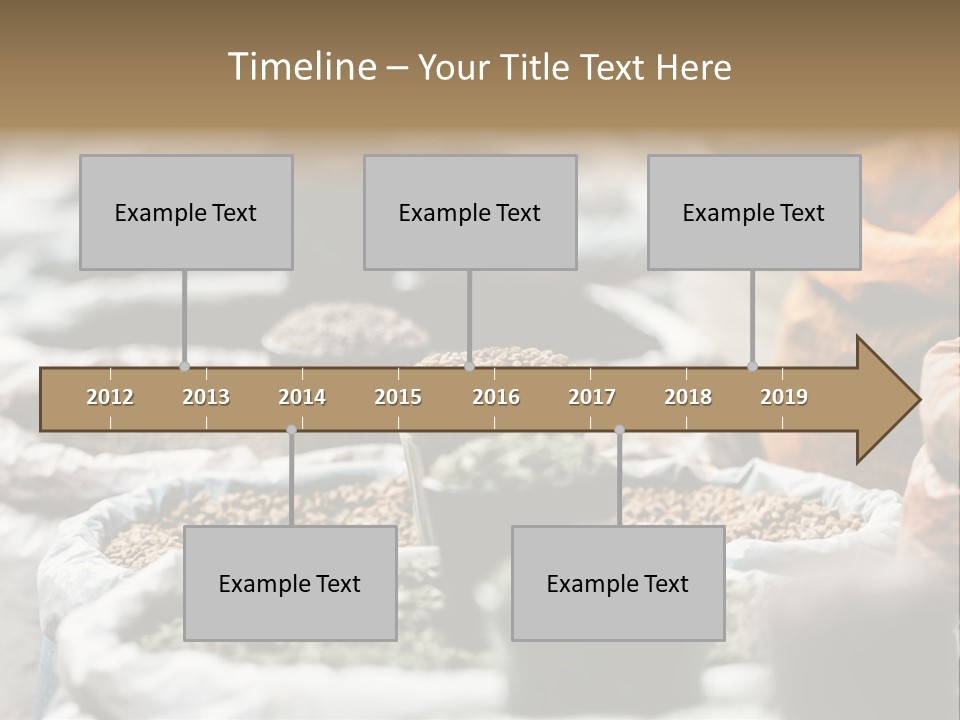 Timeline – Your Title Text Here

Example Text

Example Text

Example Text

2012 2013 2014 2015 2016 2017 2018 2019

Example Text

Example Text